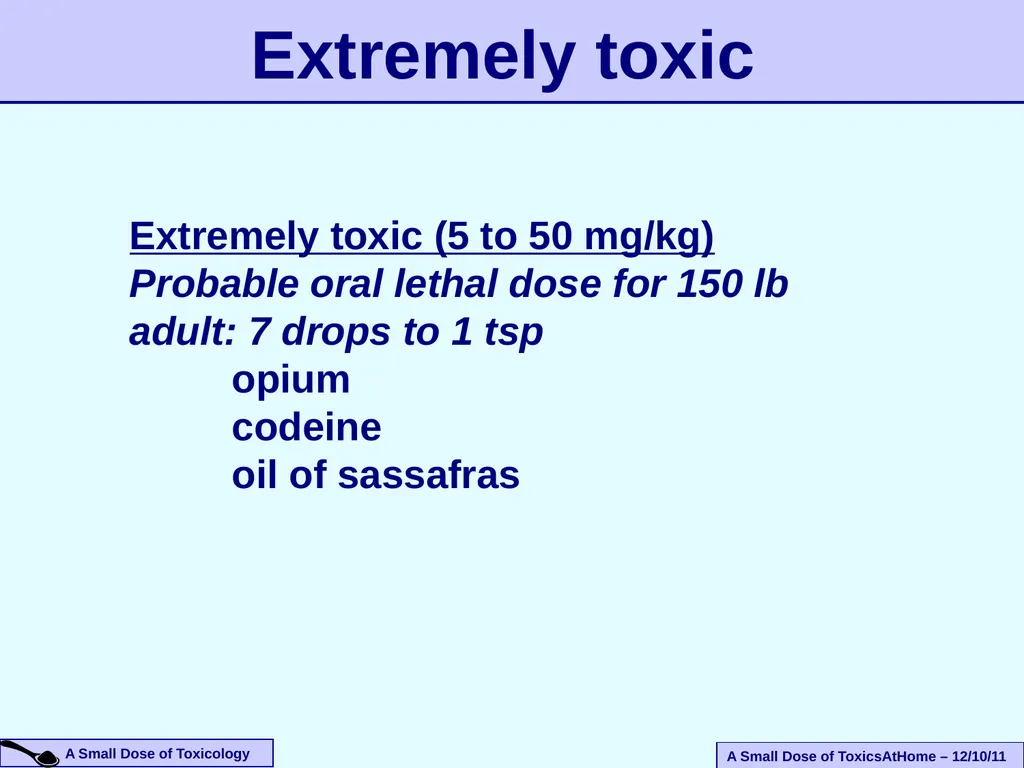 Extremely toxic

Extremely toxic (5 to 50 mg/kg)
Probable oral lethal dose for 150 lb adult: 7 drops to 1 tsp
opium
codeine
oil of sassafras

A Small Dose of Toxicology

A Small Dose of ToxicsAtHome – 12/10/11